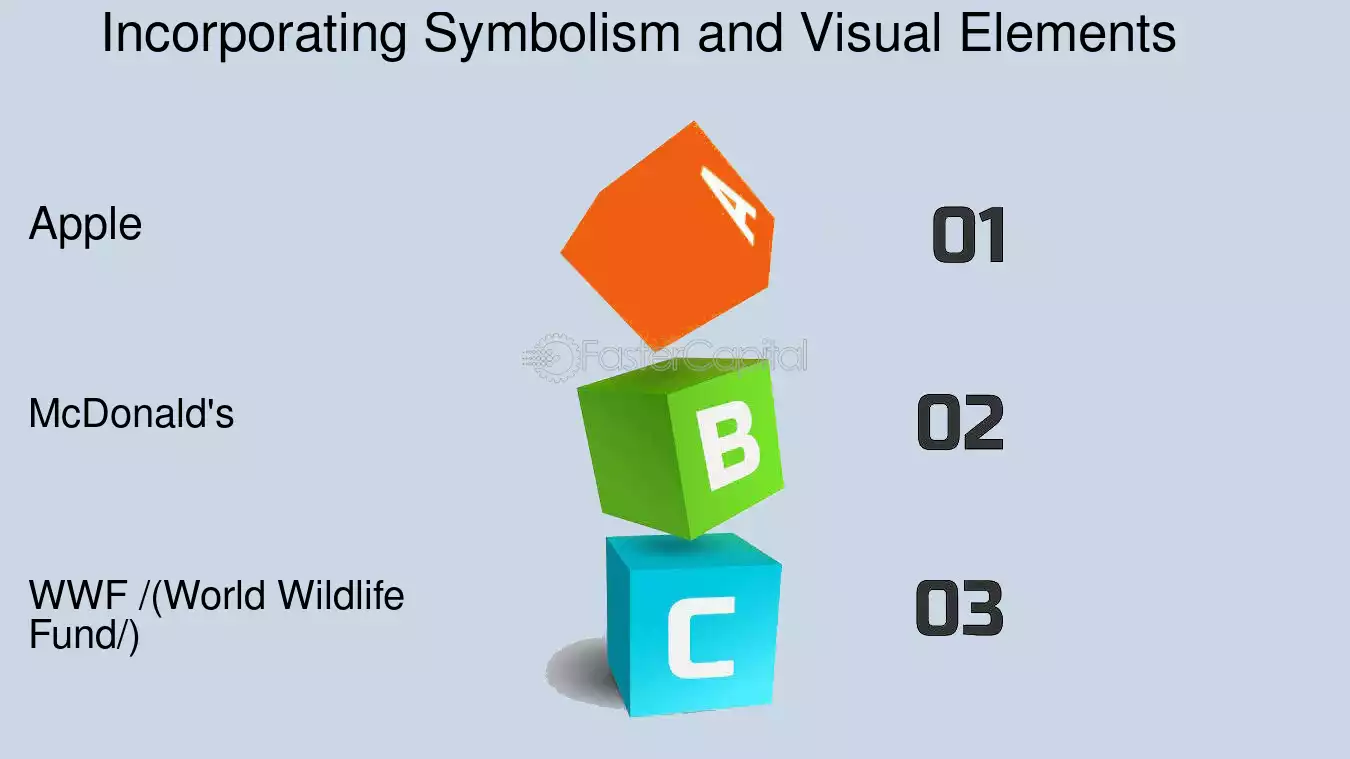 Incorporating Symbolism and Visual Elements

Apple

A

01

McDonald's

B

02

WWF /(World Wildlife Fund/)

C

03

FasterCapital